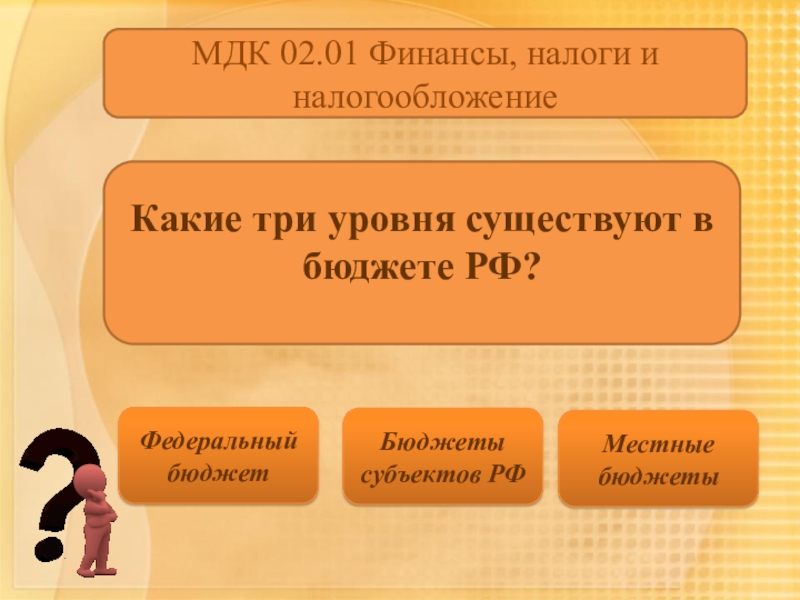 МДК 02.01 Финансы, налоги и налогообложение

Какие три уровня существуют в бюджете РФ?

Федеральный бюджет

Бюджеты субъектов РФ

Местные бюджеты